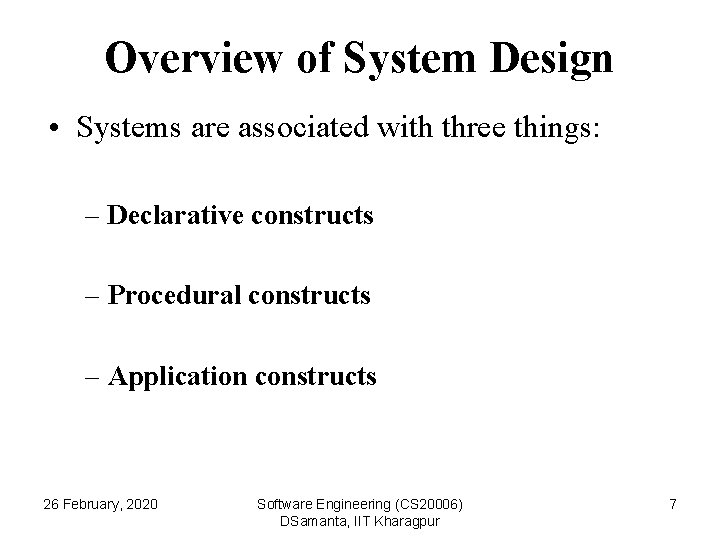 Overview of System Design

• Systems are associated with three things:

– Declarative constructs

– Procedural constructs

– Application constructs

26 February, 2020

Software Engineering (CS20006)
DSamanta, IIT Kharagpur

7